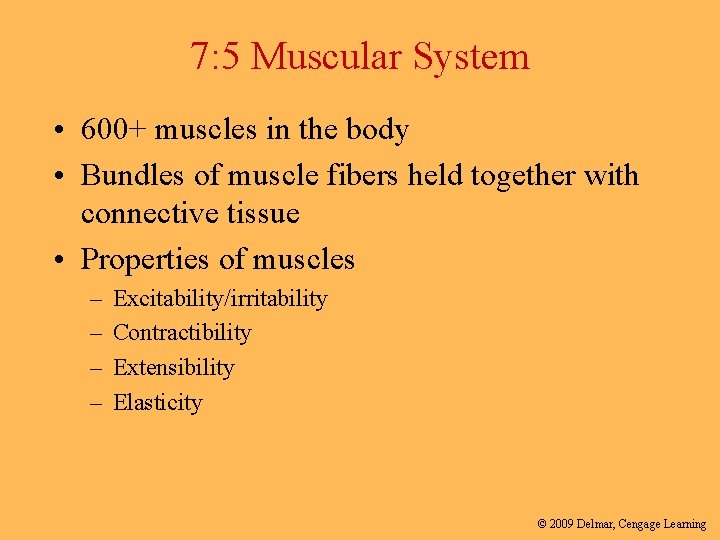 7:5 Muscular System

• 600+ muscles in the body
• Bundles of muscle fibers held together with connective tissue
• Properties of muscles
– Excitability/irritability
– Contractibility
– Extensibility
– Elasticity

© 2009 Delmar, Cengage Learning